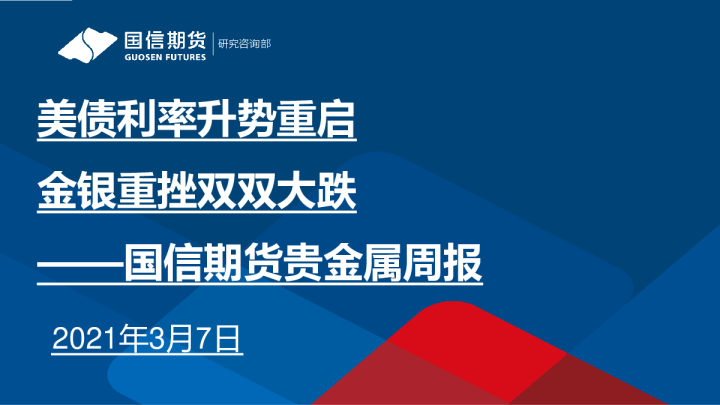 国信期货
GUOSEN FUTURES
研究咨询部

美债利率升势重启

金银重挫双双大跌

——国信期货贵金属周报

2021年3月7日